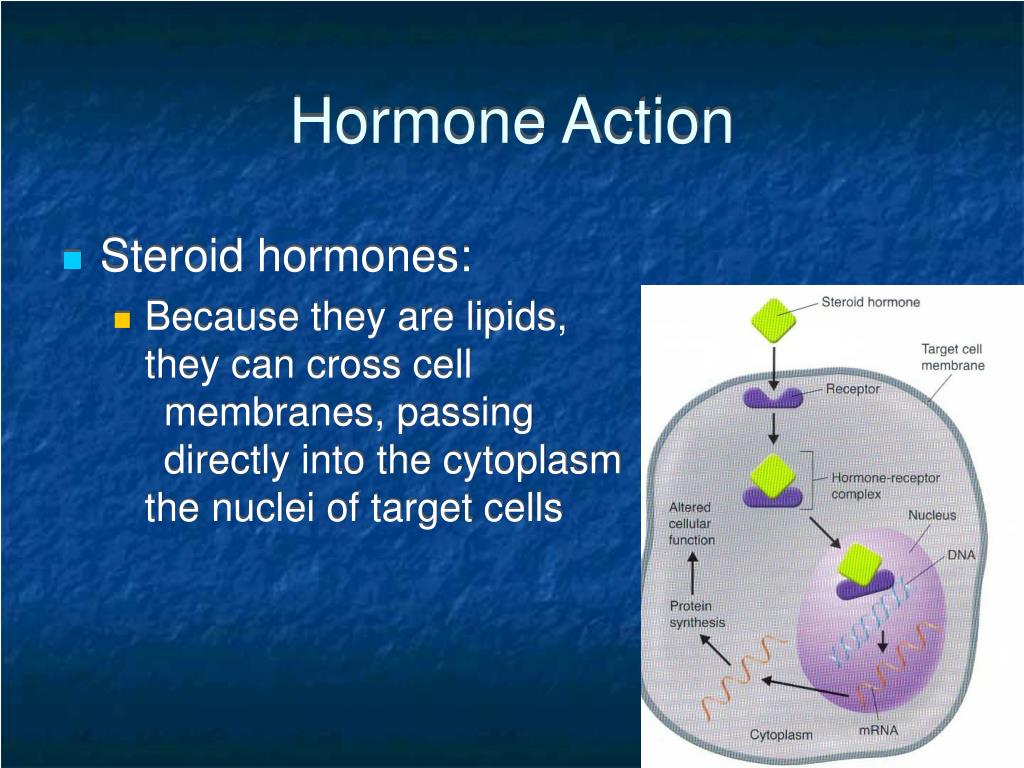 Hormone Action

Steroid hormones:

Because they are lipids, they can cross cell membranes, passing directly into the cytoplasm the nuclei of target cells

Steroid hormone
Target cell membrane
Receptor
Hormone-receptor complex
Nucleus
DNA
Altered cellular function
Protein synthesis
Cytoplasm
mRNA